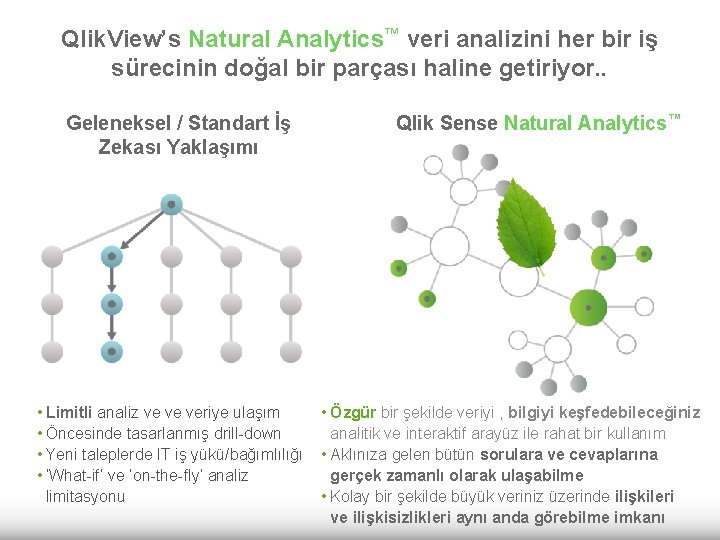 QlikView's Natural Analytics™ veri analizini her bir iş sürecinin doğal bir parçası haline getiriyor..

Geleneksel / Standart İş Zekası Yaklaşımı

• Limitli analiz ve ve veriye ulaşım
• Öncesinde tasarlanmış drill-down
• Yeni taleplerde IT iş yükü/bağımlılığı
• 'What-if' ve 'on-the-fly' analiz limitasyonu

Qlik Sense Natural Analytics™

• Özgür bir şekilde veriyi , bilgiyi keşfedebileceğiniz analitik ve interaktif arayüz ile rahat bir kullanım
• Aklınıza gelen bütün sorulara ve cevaplarına gerçek zamanlı olarak ulaşabilme
• Kolay bir şekilde büyük veriniz üzerinde ilişkileri ve ilişkisizlikleri aynı anda görebilme imkanı